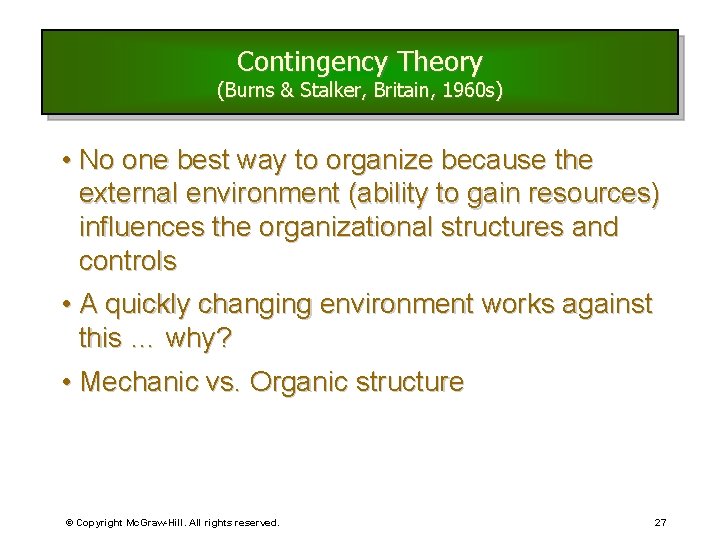 Contingency Theory
(Burns & Stalker, Britain, 1960s)

• No one best way to organize because the external environment (ability to gain resources) influences the organizational structures and controls

• A quickly changing environment works against this … why?

• Mechanic vs. Organic structure

© Copyright McGraw-Hill. All rights reserved.

27